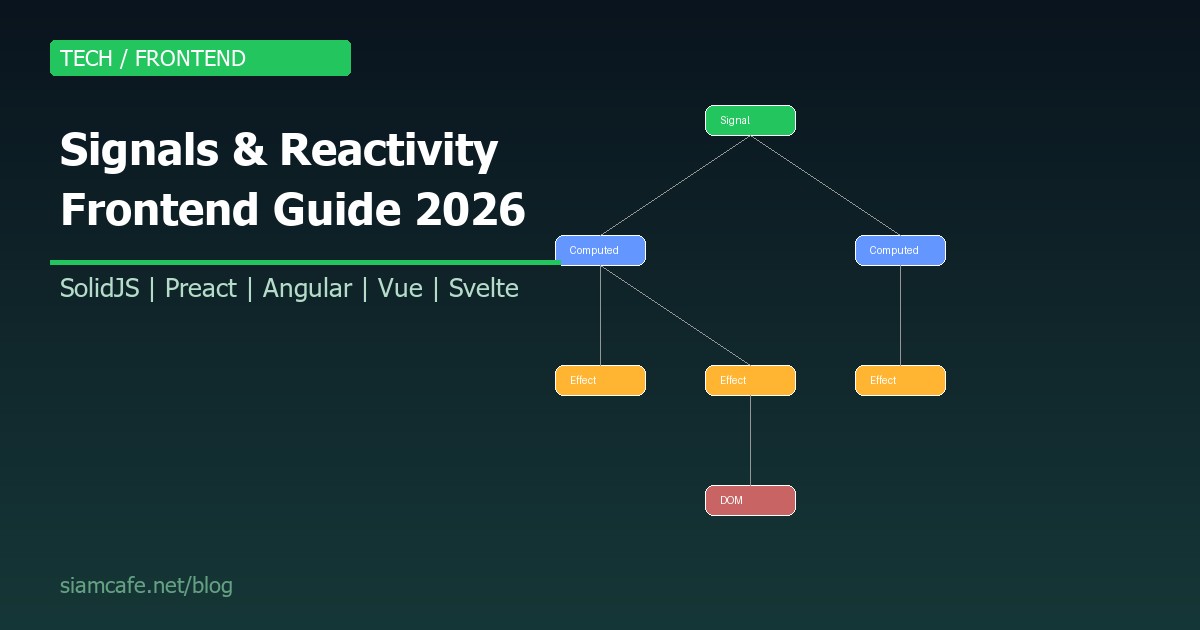 TECH / FRONTEND

Signals & Reactivity Frontend Guide 2026

SolidJS | Preact | Angular | Vue | Svelte

Signal

Computed

Computed

Effect

Effect

Effect

DOM

siamcafe.net/blog